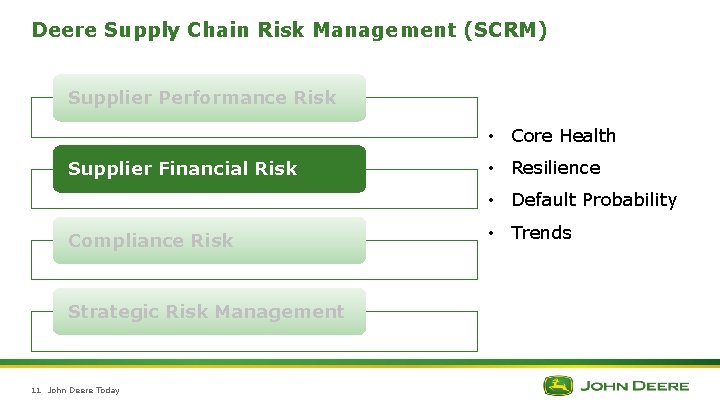 Deere Supply Chain Risk Management (SCRM)

Supplier Performance Risk

Supplier Financial Risk

Compliance Risk

Strategic Risk Management

• Core Health
• Resilience
• Default Probability
• Trends

11 John Deere Today

JOHN DEERE